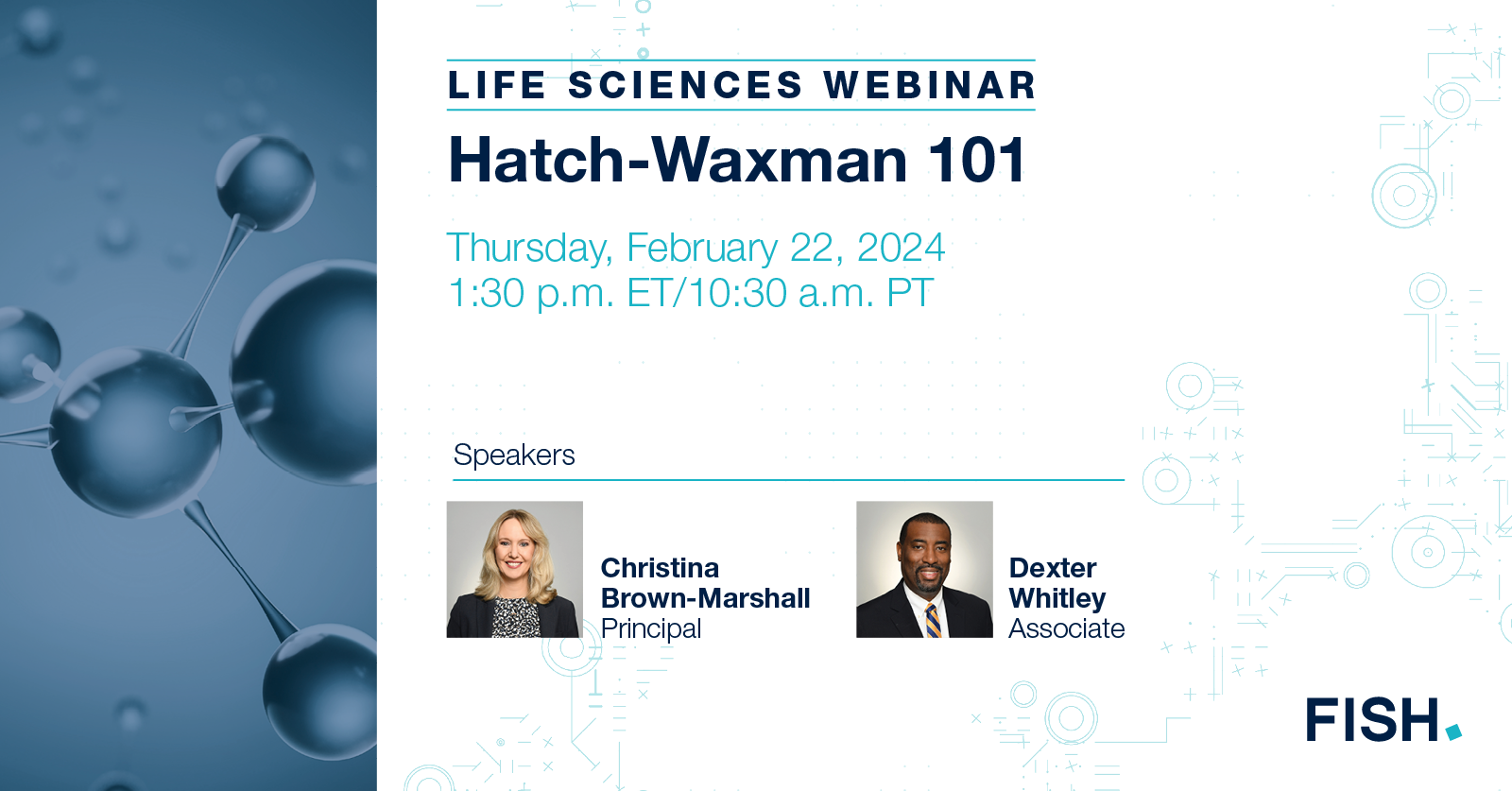 LIFE SCIENCES WEBINAR

Hatch-Waxman 101

Thursday, February 22, 2024
1:30 p.m. ET/10:30 a.m. PT

Speakers

Christina Brown-Marshall
Principal

Dexter Whitley
Associate

FISH.